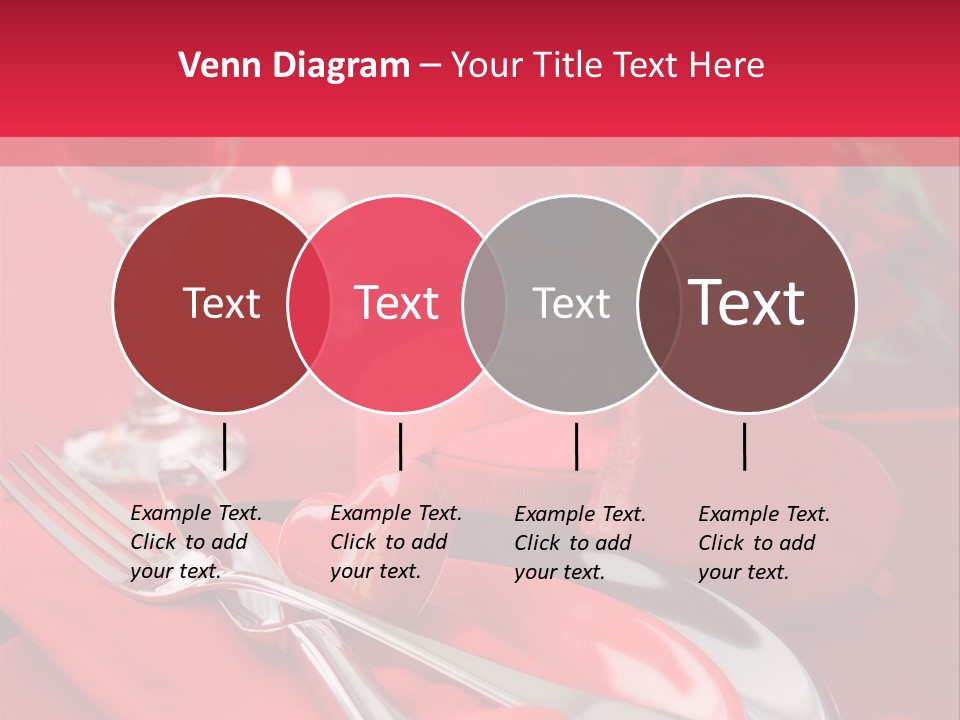 Venn Diagram – Your Title Text Here

Text

Text

Text

Text

Example Text. Click to add your text.

Example Text. Click to add your text.

Example Text. Click to add your text.

Example Text. Click to add your text.